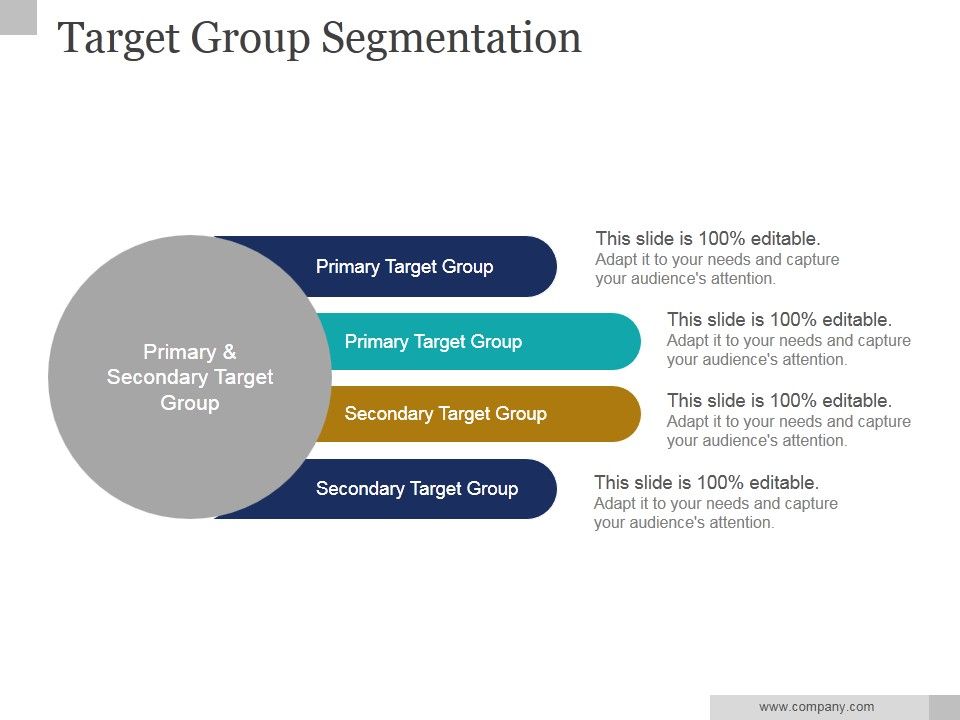 Target Group Segmentation

Primary & Secondary Target Group

Primary Target Group

This slide is 100% editable.
Adapt it to your needs and capture your audience's attention.

Primary Target Group

This slide is 100% editable.
Adapt it to your needs and capture your audience's attention.

Secondary Target Group

This slide is 100% editable.
Adapt it to your needs and capture your audience's attention.

Secondary Target Group

This slide is 100% editable.
Adapt it to your needs and capture your audience's attention.

www.company.com